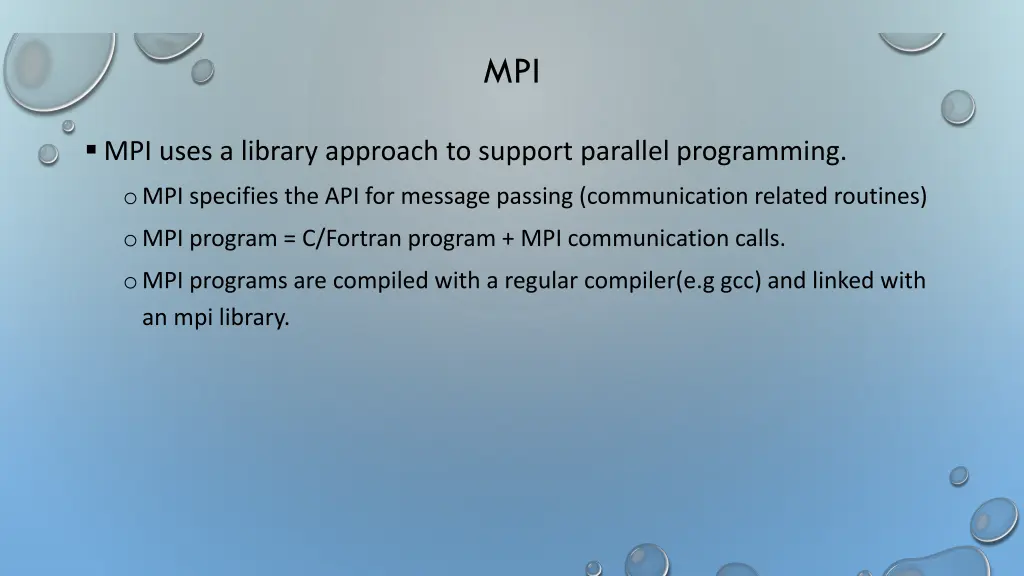 MPI

▪ MPI uses a library approach to support parallel programming.

o MPI specifies the API for message passing (communication related routines)

o MPI program = C/Fortran program + MPI communication calls.

o MPI programs are compiled with a regular compiler(e.g gcc) and linked with an mpi library.